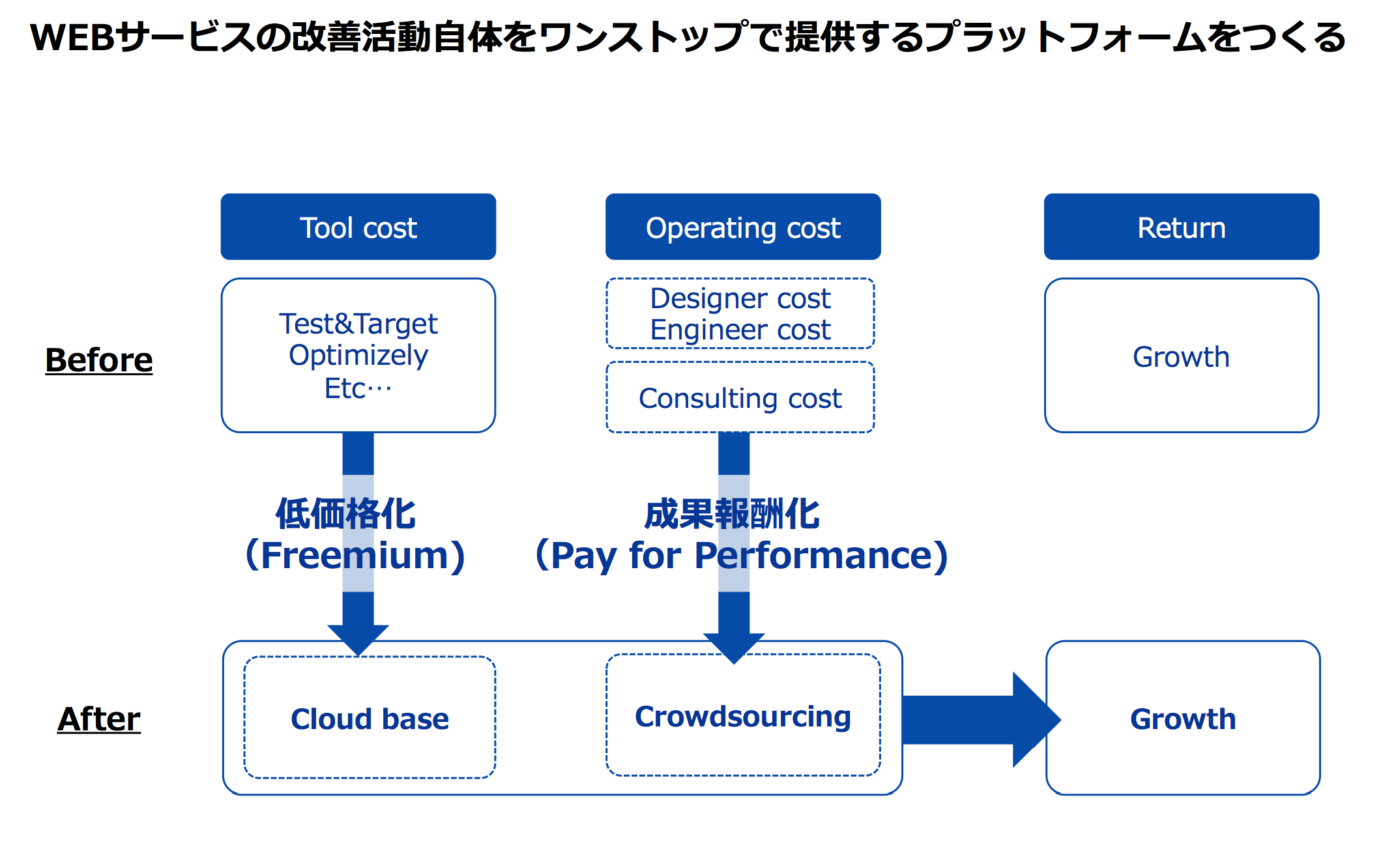 WEBサービスの改善活動自体をワンストップで提供するプラットフォームをつくる

Tool cost

Operating cost

Return

Before

Test&Target
Optimizely
Etc…

Designer cost
Engineer cost

Consulting cost

Growth

低価格化
(Freemium)

成果報酬化
(Pay for Performance)

After

Cloud base

Crowdsourcing

Growth